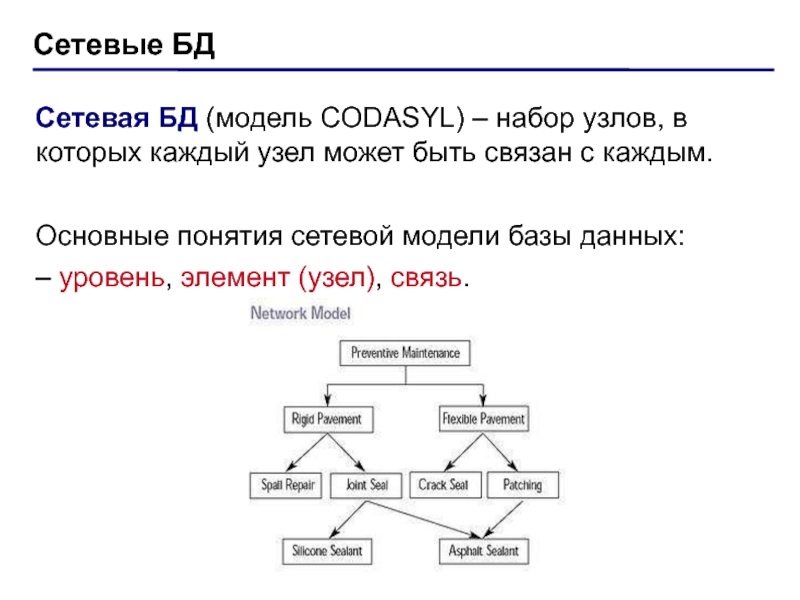 Сетевые БД

Сетевая БД (модель CODASYL) – набор узлов, в которых каждый узел может быть связан с каждым.

Основные понятия сетевой модели базы данных:
– уровень, элемент (узел), связь.

Network Model

Preventive Maintenance

Rigid Pavement

Flexible Pavement

Spall Repair

Joint Seal

Crack Seal

Patching

Silicone Sealant

Asphalt Sealant